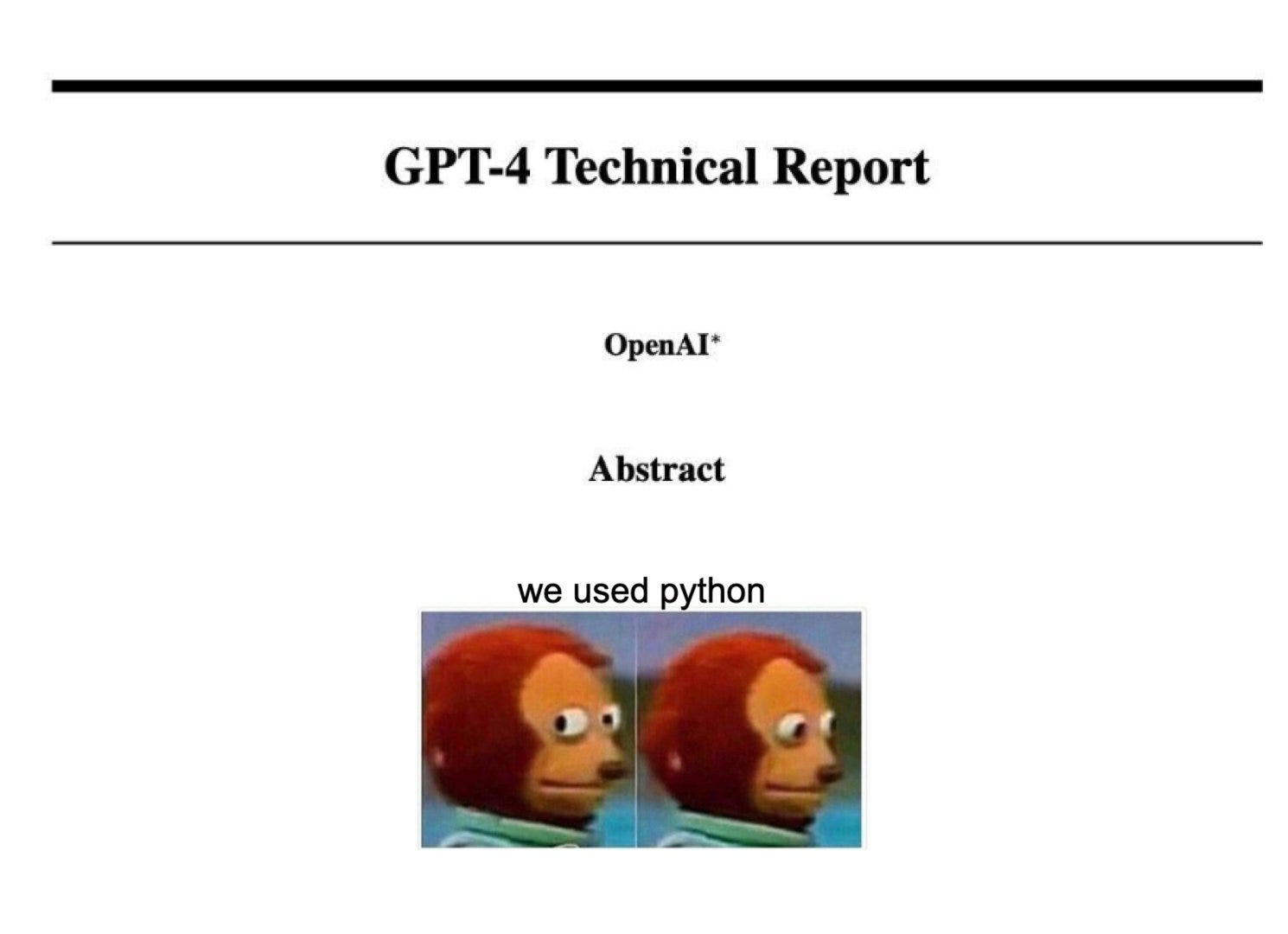 GPT-4 Technical Report

OpenAI*

Abstract

we used python